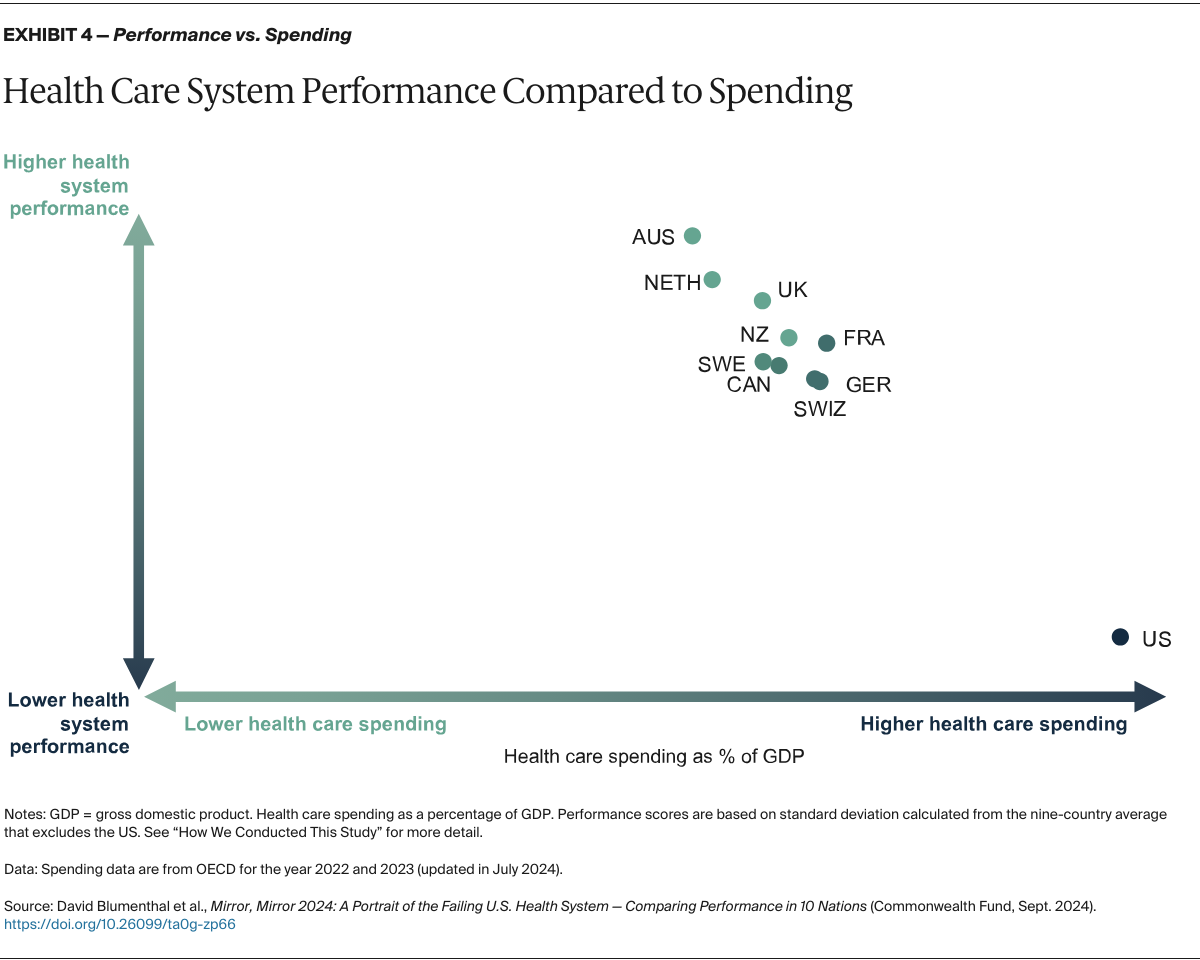 EXHIBIT 4 — Performance vs. Spending

Health Care System Performance Compared to Spending

Higher health system performance

AUS

NETH

UK

NZ

FRA

SWE

CAN

GER

SWIZ

US

Lower health system performance

Lower health care spending

Higher health care spending

Health care spending as % of GDP

Notes: GDP = gross domestic product. Health care spending as a percentage of GDP. Performance scores are based on standard deviation calculated from the nine-country average that excludes the US. See "How We Conducted This Study" for more detail.

Data: Spending data are from OECD for the year 2022 and 2023 (updated in July 2024).

Source: David Blumenthal et al., Mirror, Mirror 2024: A Portrait of the Failing U.S. Health System — Comparing Performance in 10 Nations (Commonwealth Fund, Sept. 2024). https://doi.org/10.26099/ta0g-zp66